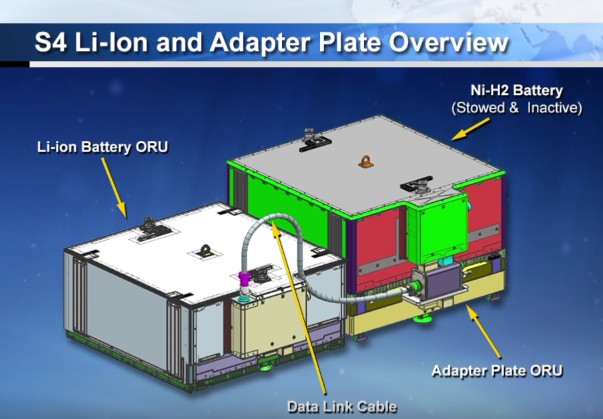 S4 Li-Ion and Adapter Plate Overview

Ni-H2 Battery
(Stowed & Inactive)

Li-ion Battery ORU

Adapter Plate ORU

Data Link Cable